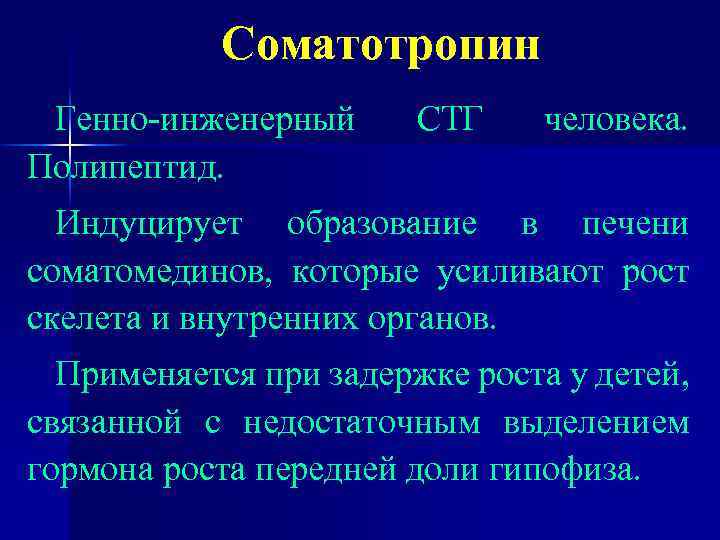 Соматотропин

Генно-инженерный СТГ человека. Полипептид.

Индуцирует образование в печени соматомединов, которые усиливают рост скелета и внутренних органов.

Применяется при задержке роста у детей, связанной с недостаточным выделением гормона роста передней доли гипофиза.